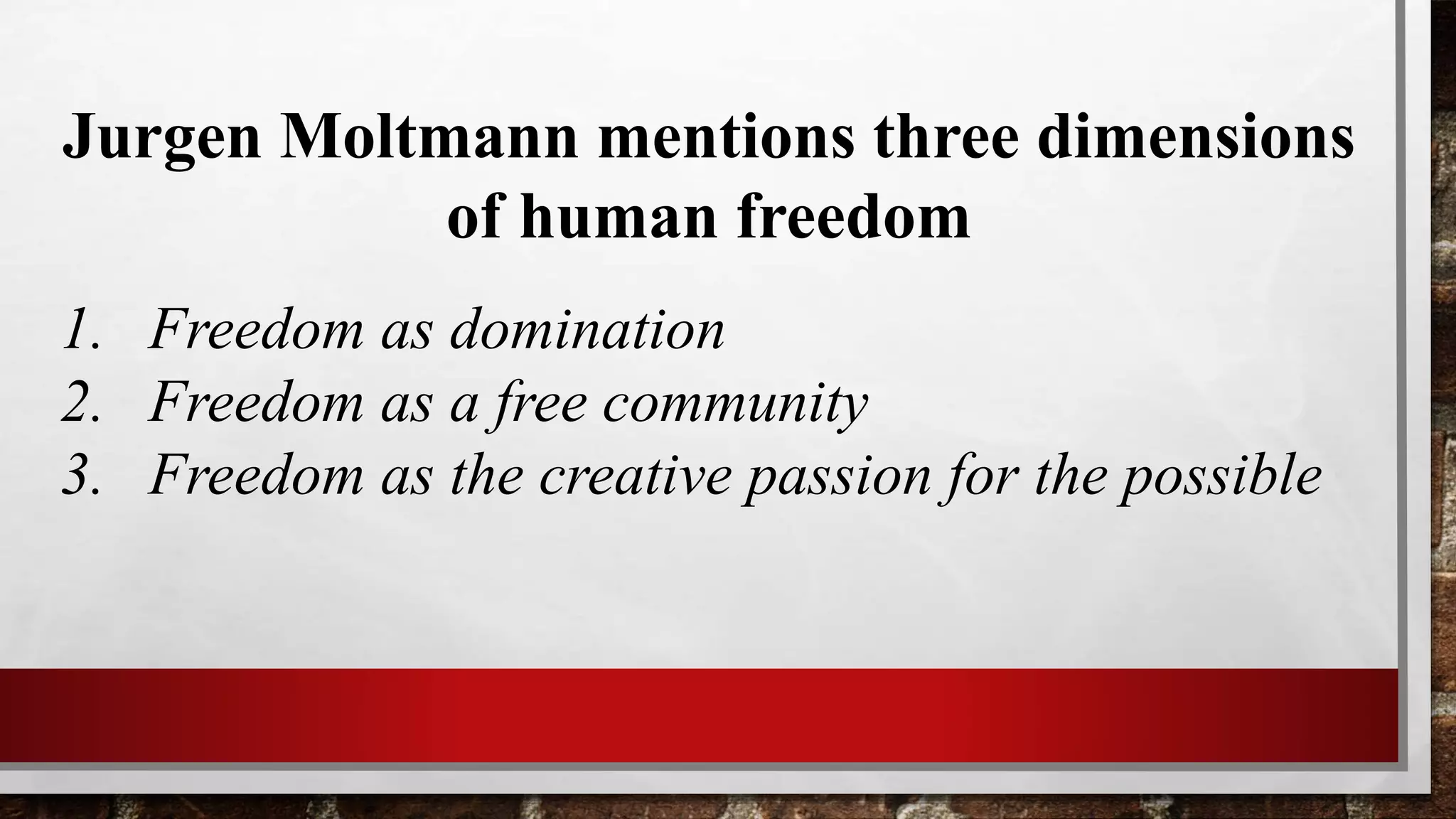 Jurgen Moltmann mentions three dimensions of human freedom

1. Freedom as domination
2. Freedom as a free community
3. Freedom as the creative passion for the possible